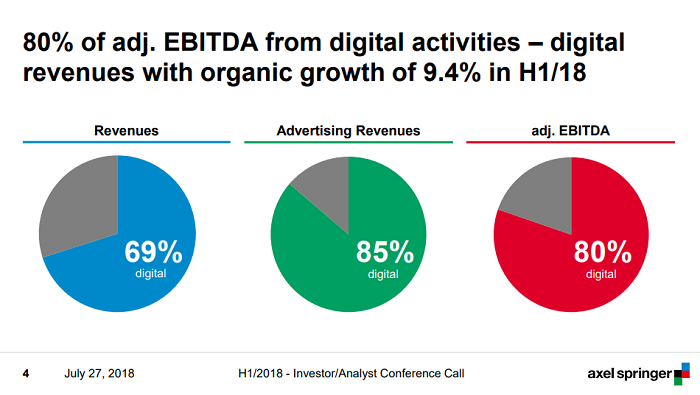 80% of adj. EBITDA from digital activities – digital revenues with organic growth of 9.4% in H1/18

Revenues

69%
digital

Advertising Revenues

85%
digital

adj. EBITDA

80%
digital

4 July 27, 2018 H1/2018 - Investor/Analyst Conference Call

axel springer